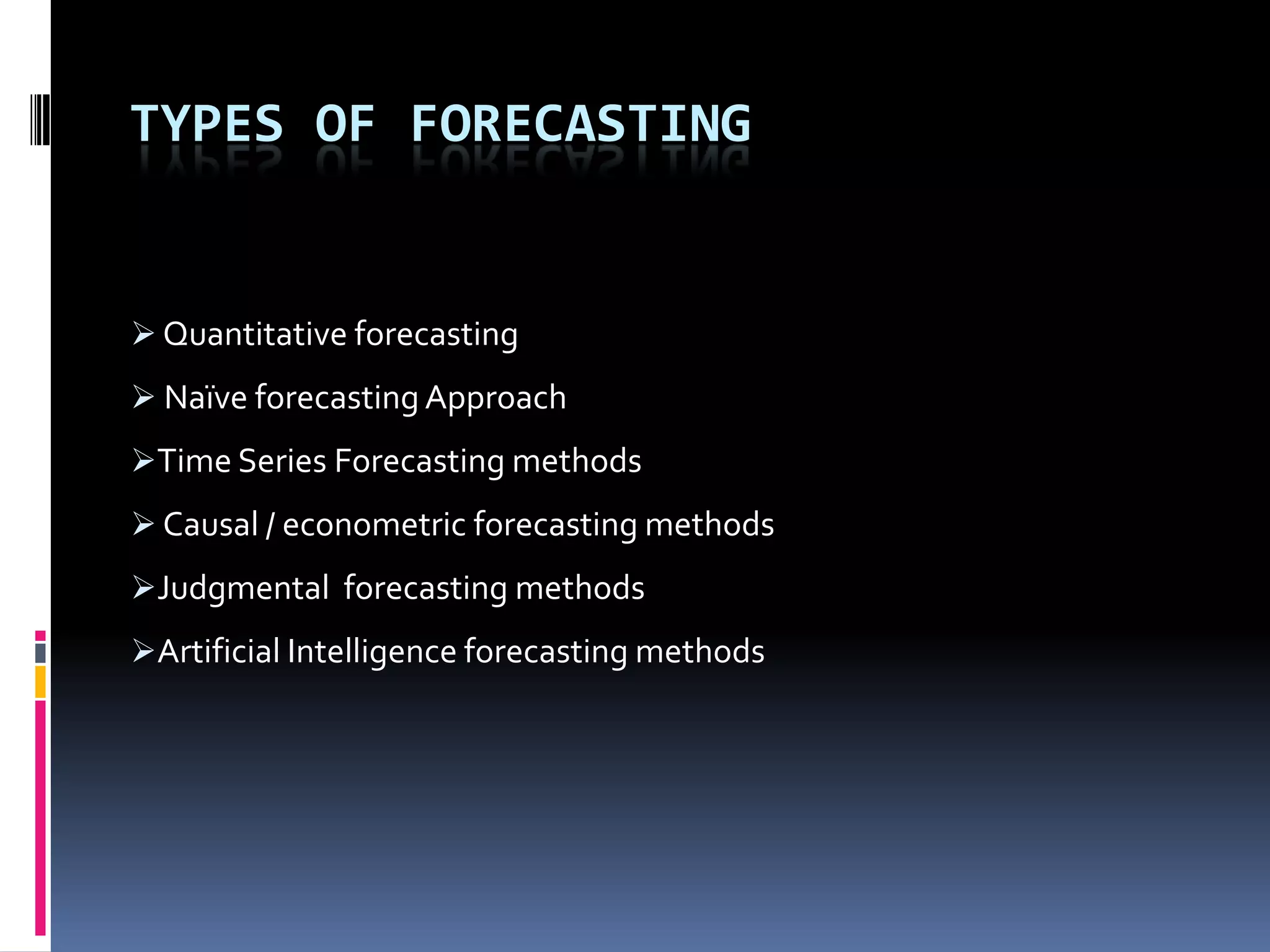 TYPES OF FORECASTING

➢ Quantitative forecasting

➢ Naïve forecasting Approach

➢Time Series Forecasting methods

➢ Causal / econometric forecasting methods

➢Judgmental  forecasting methods

➢Artificial Intelligence forecasting methods